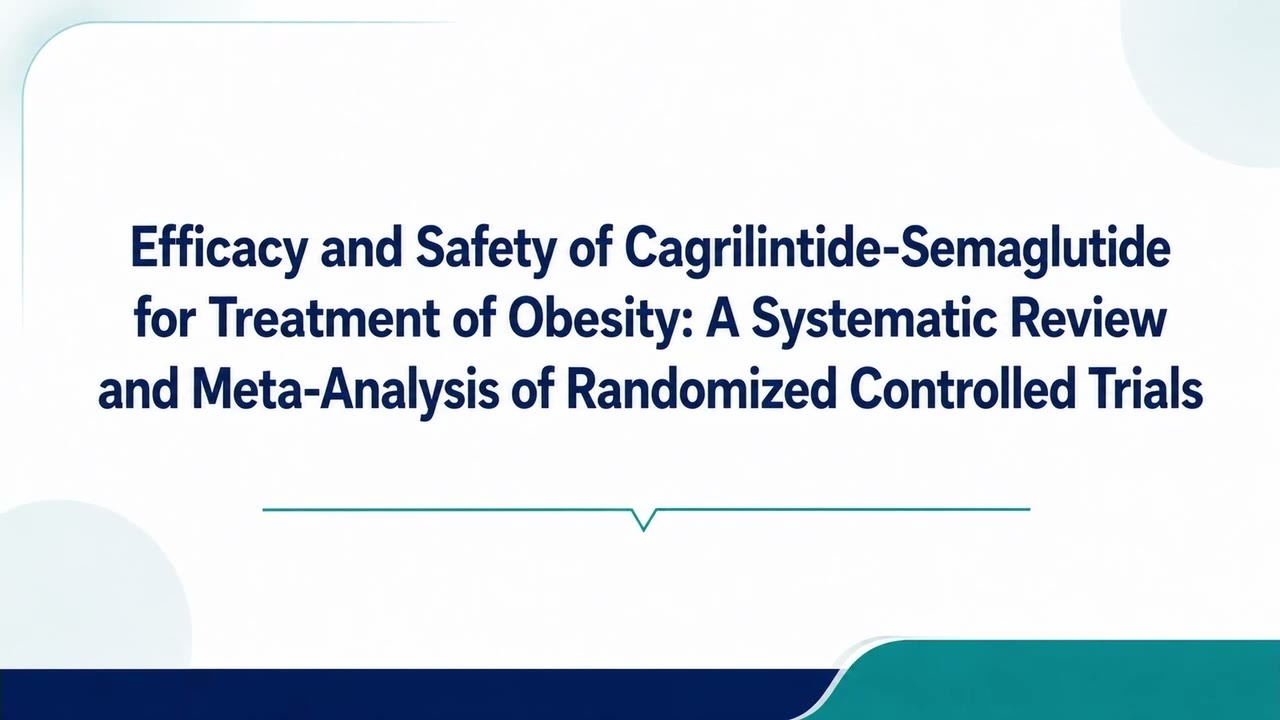 Efficacy and Safety of Cagrilintide-Semaglutide for Treatment of Obesity: A Systematic Review and Meta-Analysis of Randomized Controlled Trials